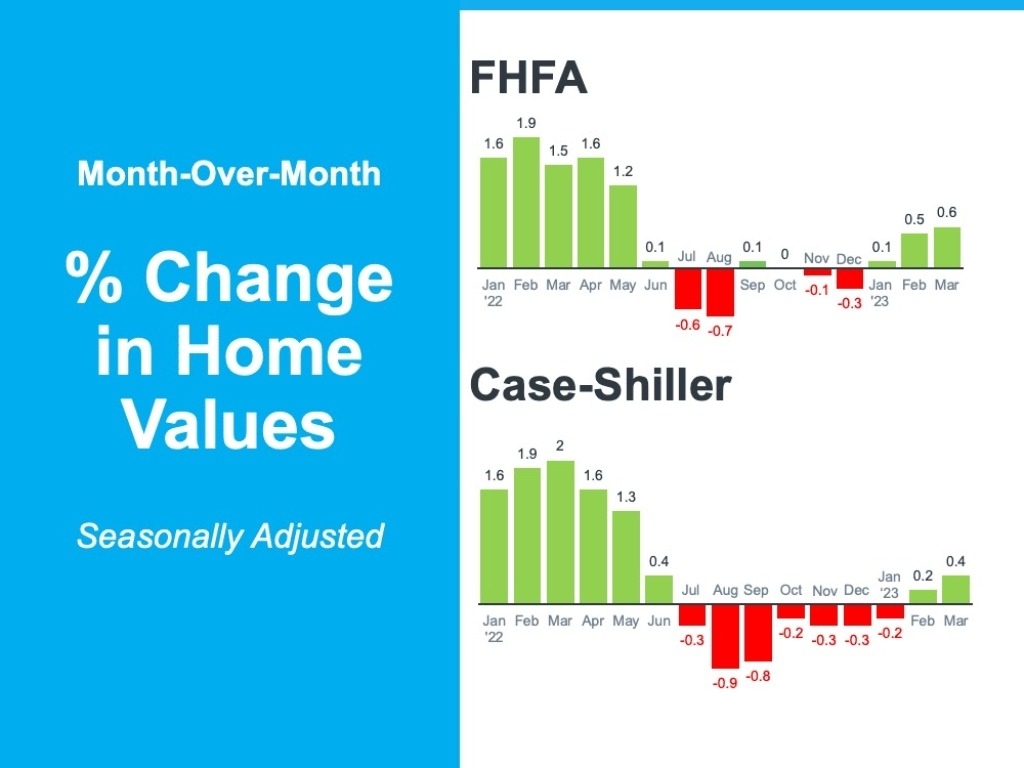 Month-Over-Month

% Change in Home Values

Seasonally Adjusted

FHFA

1.6 1.9 1.5 1.6 1.2 0.1 -0.6 -0.7 0.1 0 -0.1 -0.3 0.1 0.5 0.6

Jan '22 Feb Mar Apr May Jun Jul Aug Sep Oct Nov Dec Jan '23 Feb Mar

Case-Shiller

1.6 1.9 2 1.6 1.3 0.4 -0.3 -0.9 -0.8 -0.2 -0.3 -0.3 -0.2 0.2 0.4

Jan '22 Feb Mar Apr May Jun Jul Aug Sep Oct Nov Dec Jan '23 Feb Mar